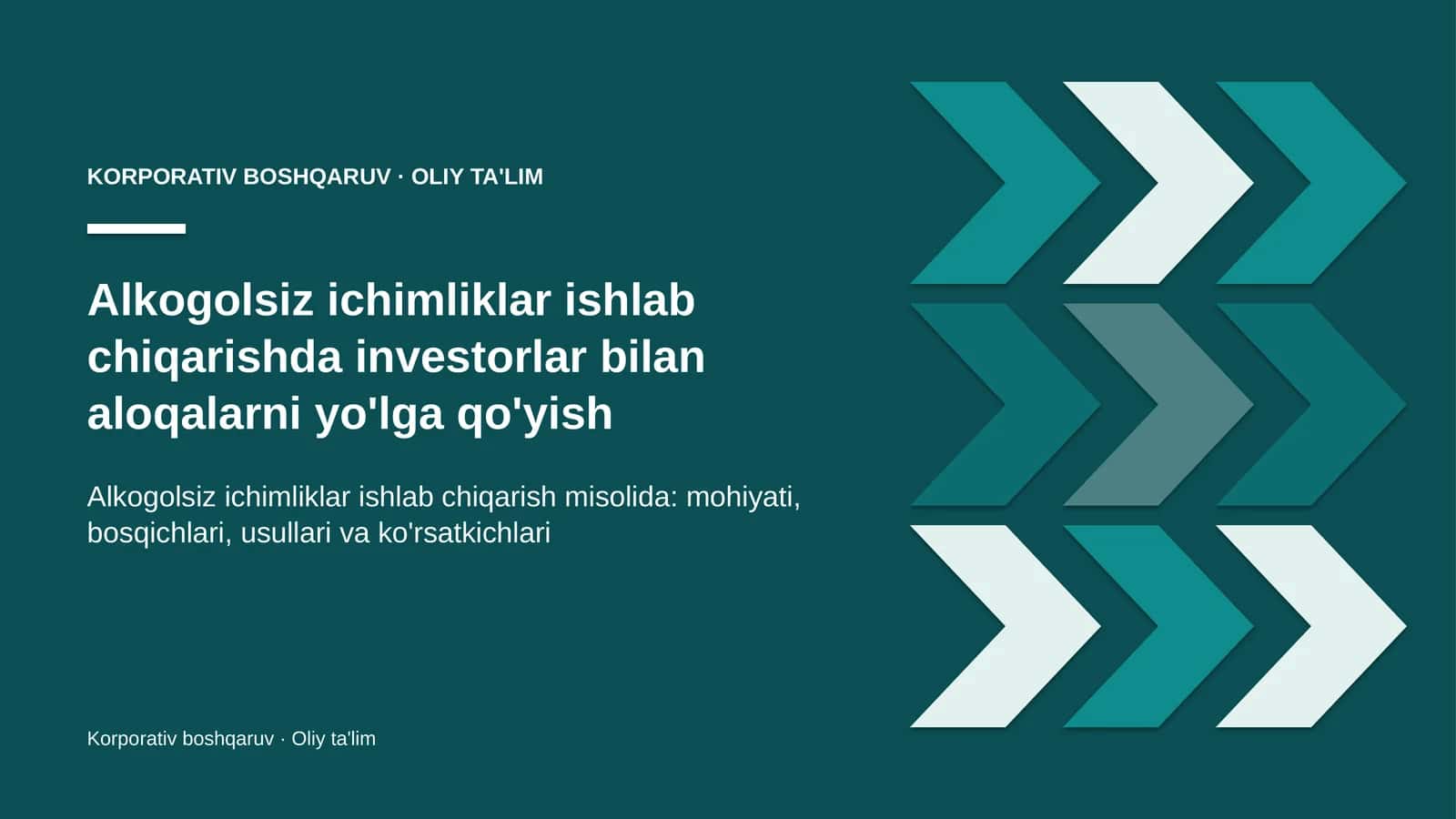 KORPORATIV BOSHQARUV · OLIY TA'LIM

Alkogolsiz ichimliklar ishlab chiqarishda investorlar bilan aloqalarni yo'lga qo'yish

Alkogolsiz ichimliklar ishlab chiqarish misolida: mohiyati, bosqichlari, usullari va ko'rsatkichlari

Korporativ boshqaruv · Oliy ta'lim